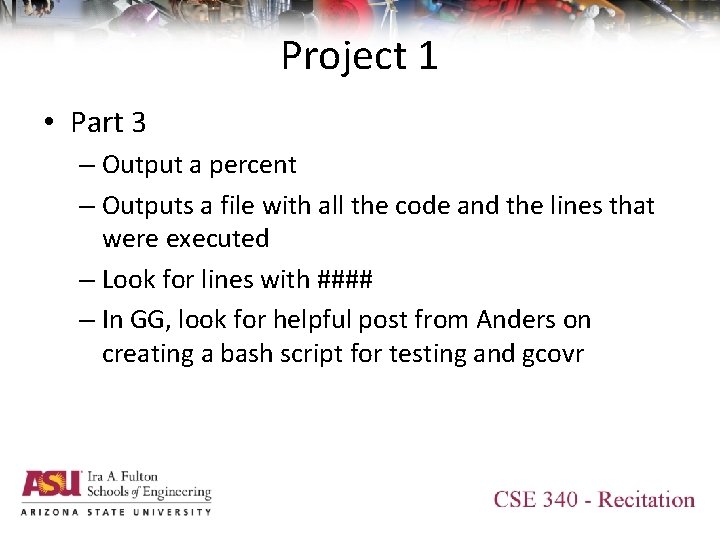 Project 1

• Part 3
– Output a percent
– Outputs a file with all the code and the lines that were executed
– Look for lines with ####
– In GG, look for helpful post from Anders on creating a bash script for testing and gcovr

ASU Ira A. Fulton Schools of Engineering
ARIZONA STATE UNIVERSITY

CSE 340 - Recitation